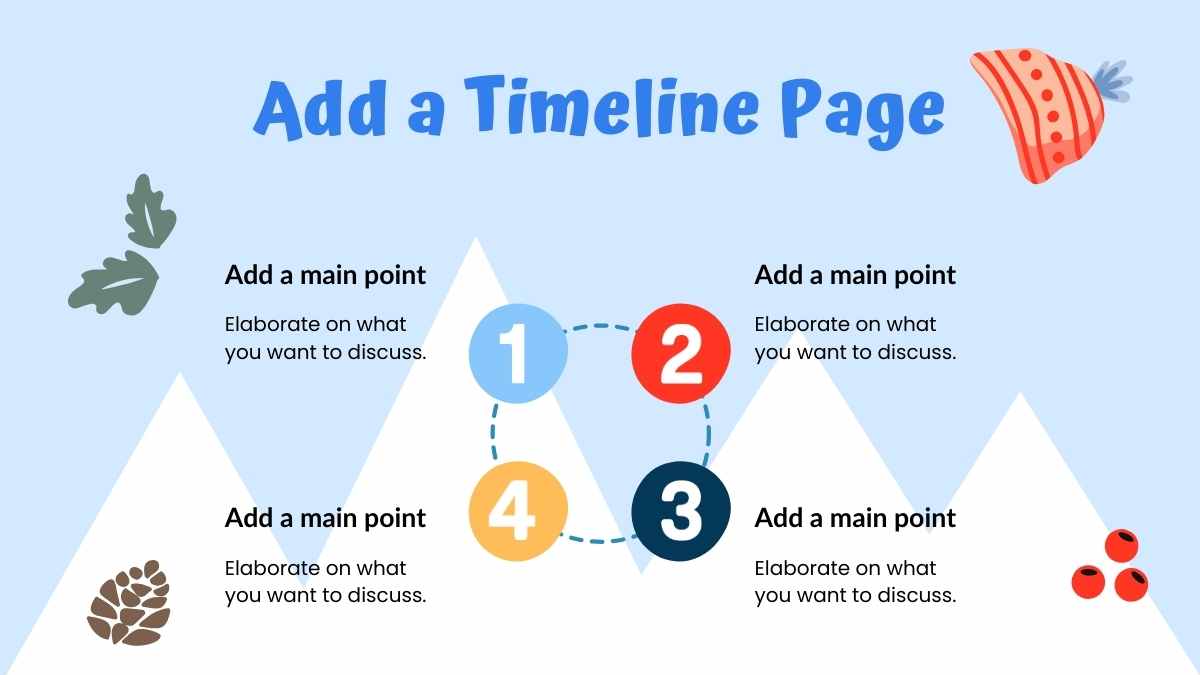 Add a Timeline Page

Add a main point

Elaborate on what you want to discuss.

1

2

Add a main point

Elaborate on what you want to discuss.

Add a main point

Elaborate on what you want to discuss.

4

3

Add a main point

Elaborate on what you want to discuss.